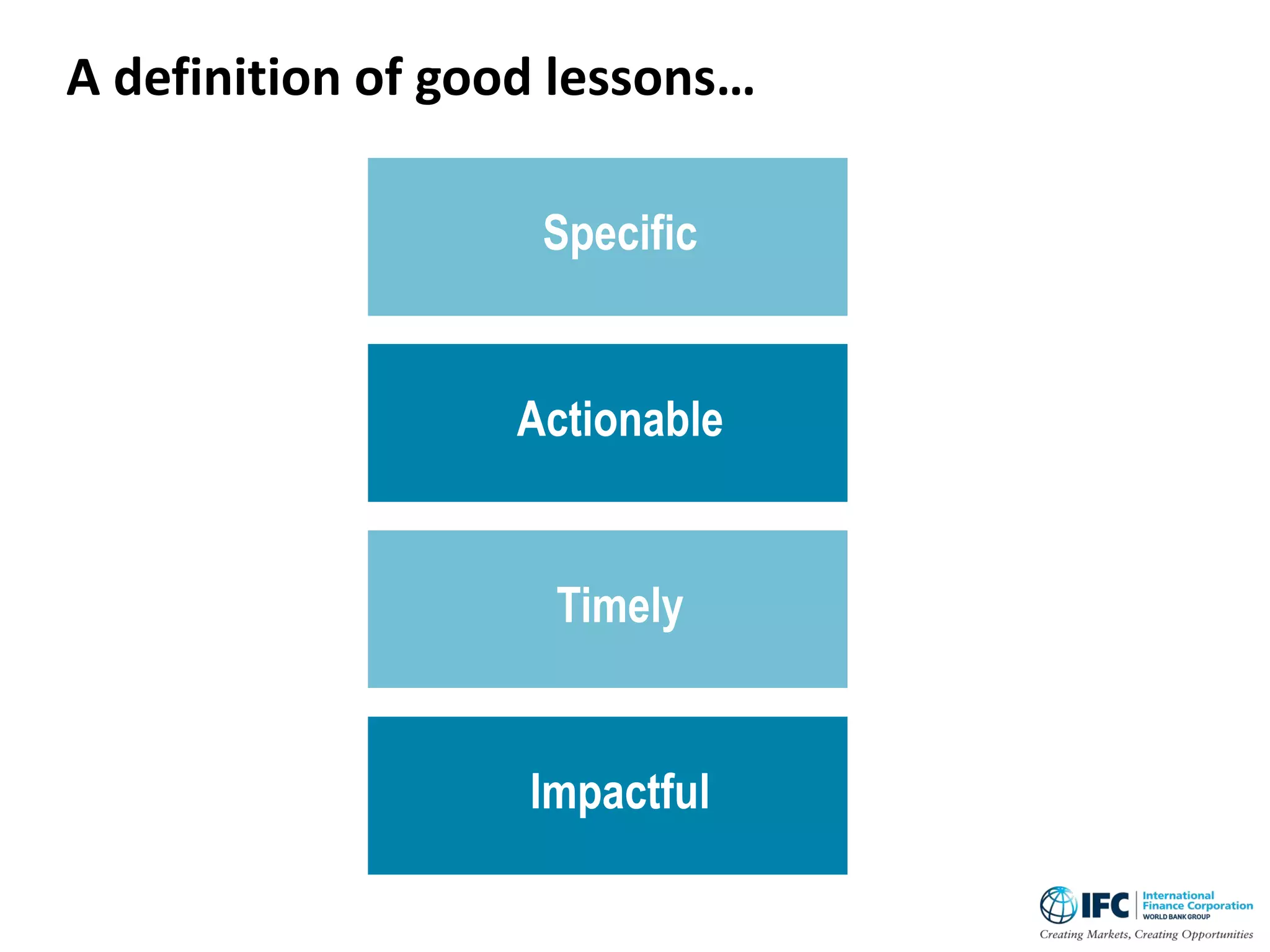 A definition of good lessons…

Specific

Actionable

Timely

Impactful

IFC International Finance Corporation WORLD BANK GROUP

Creating Markets, Creating Opportunities